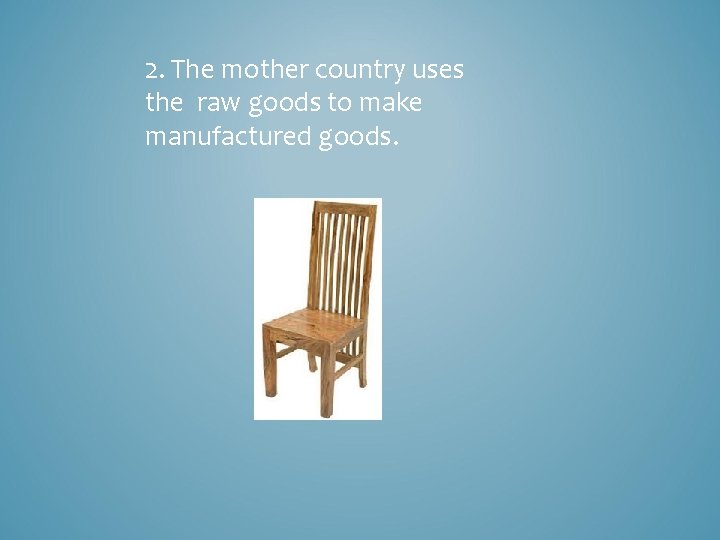 2. The mother country uses the raw goods to make manufactured goods.